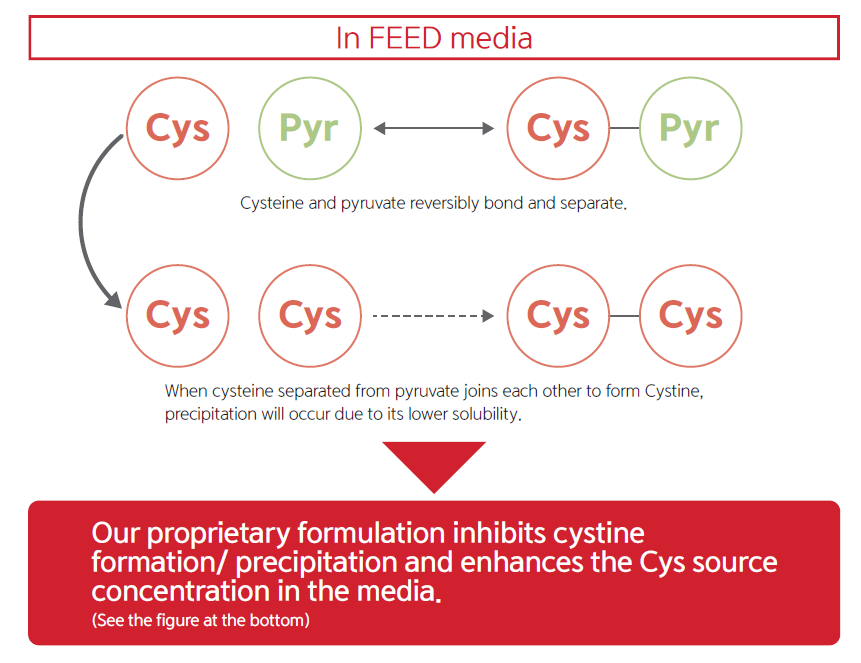 In FEED media

Cys Pyr Cys Pyr

Cysteine and pyruvate reversibly bond and separate.

Cys Cys Cys Cys

When cysteine separated from pyruvate joins each other to form Cystine, precipitation will occur due to its lower solubility.

Our proprietary formulation inhibits cystine formation/ precipitation and enhances the Cys source concentration in the media.
(See the figure at the bottom)